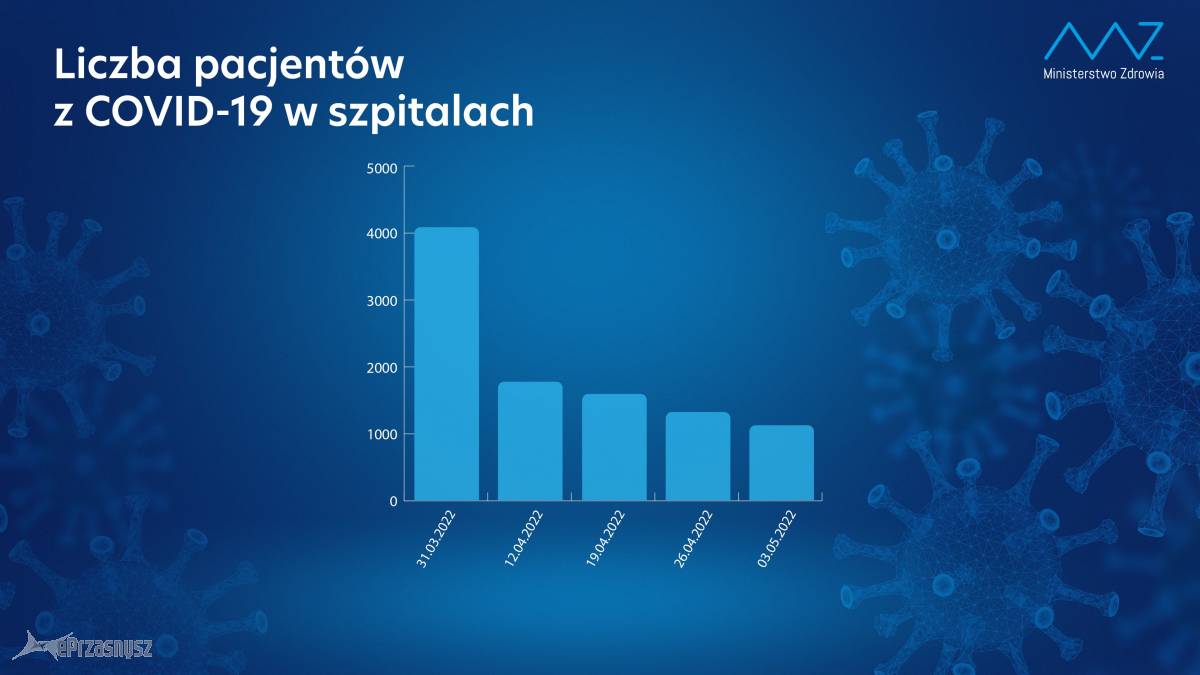 Liczba pacjentów
z COVID-19 w szpitalach

Ministerstwo Zdrowia

5000
4000
3000
2000
1000
0

31.03.2022
12.04.2022
19.04.2022
26.04.2022
03.05.2022

ePrzasnysz